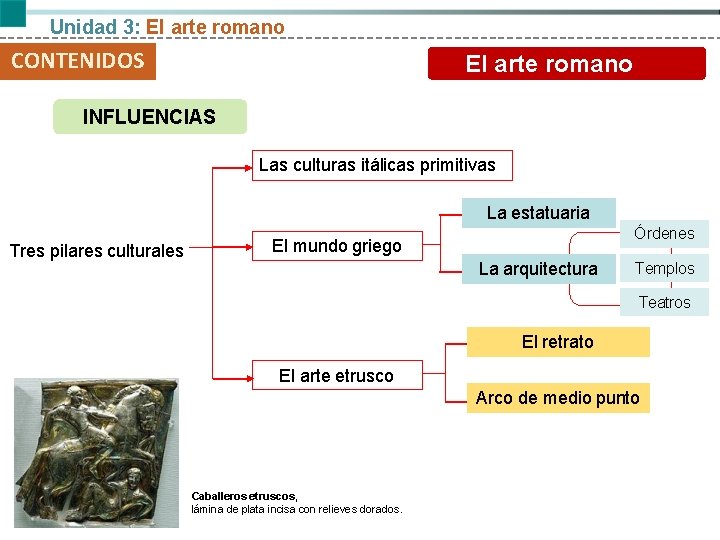 Unidad 3: El arte romano

CONTENIDOS

El arte romano

INFLUENCIAS

Tres pilares culturales

Las culturas itálicas primitivas

El mundo griego

La estatuaria

La arquitectura

Órdenes

Templos

Teatros

El arte etrusco

El retrato

Arco de medio punto

Caballeros etruscos,
lámina de plata incisa con relieves dorados.